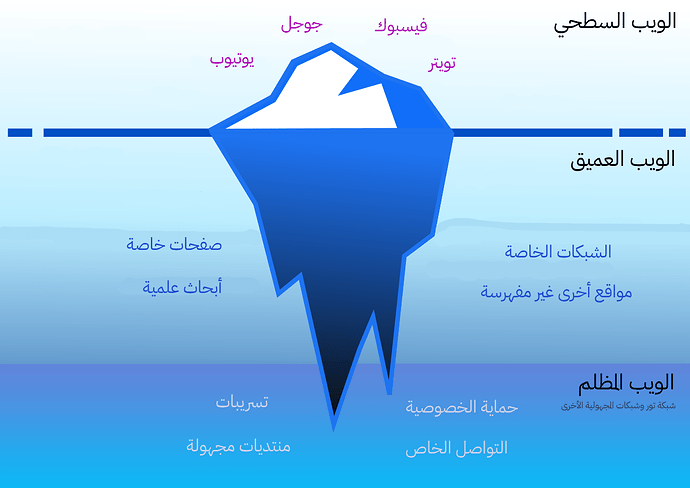 الويب السطحي

فيسبوك
جوجل
تويتر
يوتيوب

الويب العميق

الشبكات الخاصة
مواقع أخرى غير مفهرسة

صفحات خاصة
أبحاث علمية

الويب المظلم
شبكة تور وشبكات المجهولية الأخرى

حماية الخصوصية
التواصل الخاص

تسريبات
منتديات مجهولة